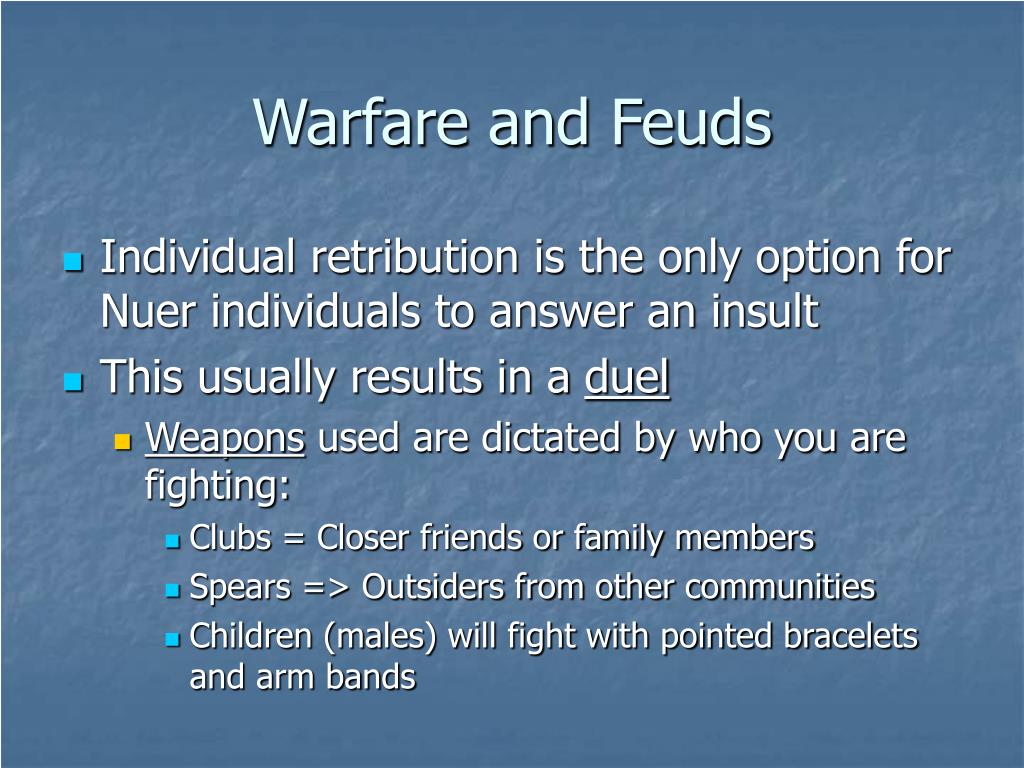 Warfare and Feuds

Individual retribution is the only option for Nuer individuals to answer an insult

This usually results in a duel

Weapons used are dictated by who you are fighting:

Clubs = Closer friends or family members

Spears => Outsiders from other communities

Children (males) will fight with pointed bracelets and arm bands